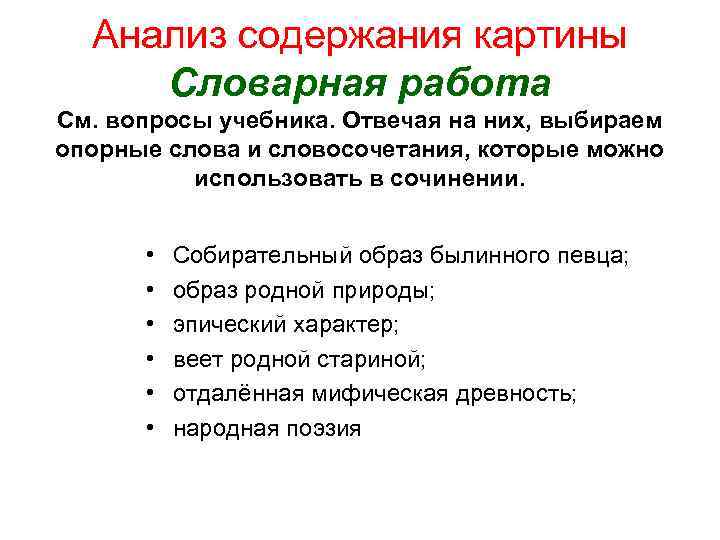 Анализ содержания картины
Словарная работа
См. вопросы учебника. Отвечая на них, выбираем опорные слова и словосочетания, которые можно использовать в сочинении.

• Собирательный образ былинного певца;
• образ родной природы;
• эпический характер;
• веет родной стариной;
• отдалённая мифическая древность;
• народная поэзия